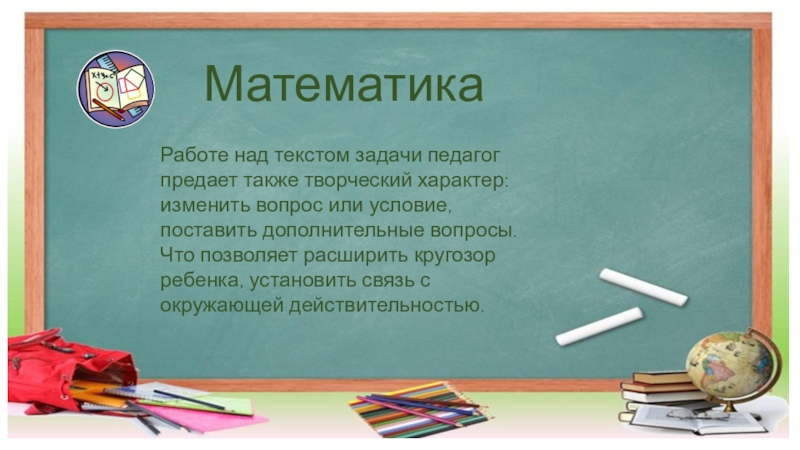 Математика

Работе над текстом задачи педагог предает также творческий характер: изменить вопрос или условие, поставить дополнительные вопросы. Что позволяет расширить кругозор ребенка, установить связь с окружающей действительностью.